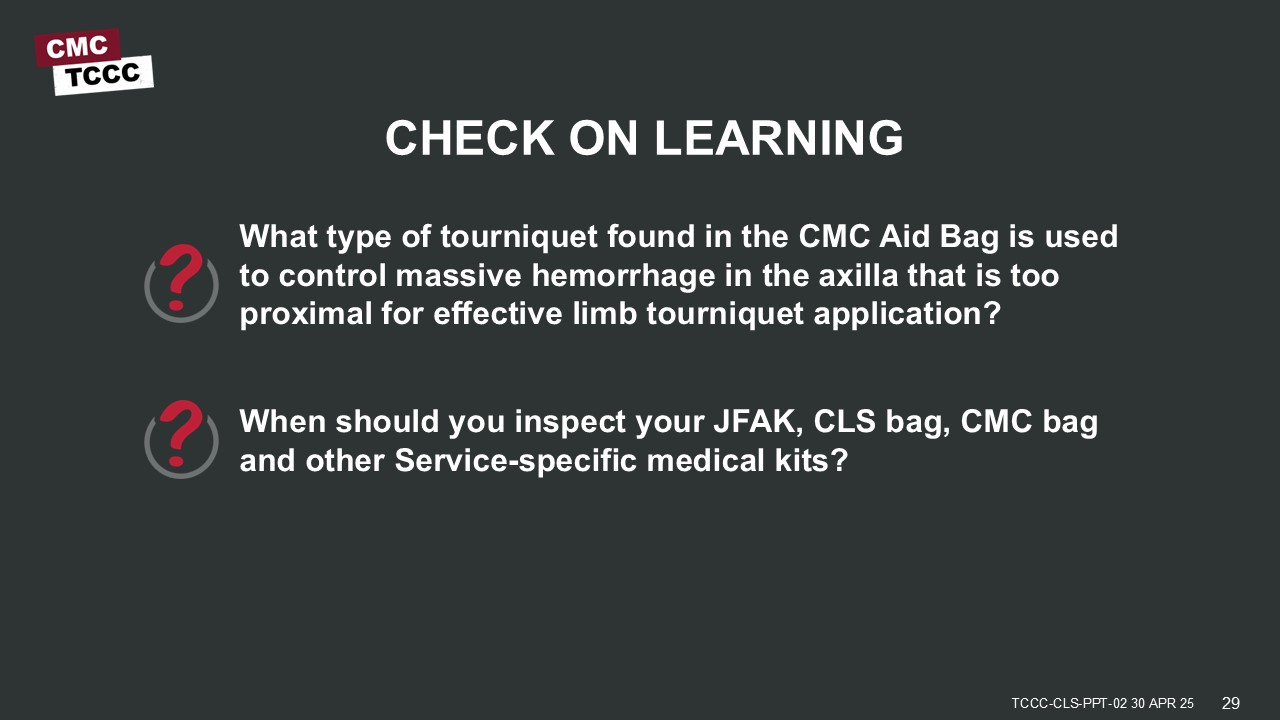 CMC
TCCC

CHECK ON LEARNING

What type of tourniquet found in the CMC Aid Bag is used to control massive hemorrhage in the axilla that is too proximal for effective limb tourniquet application?

When should you inspect your JFAK, CLS bag, CMC bag and other Service-specific medical kits?

TCCC-CLS-PPT-02 30 APR 25 29